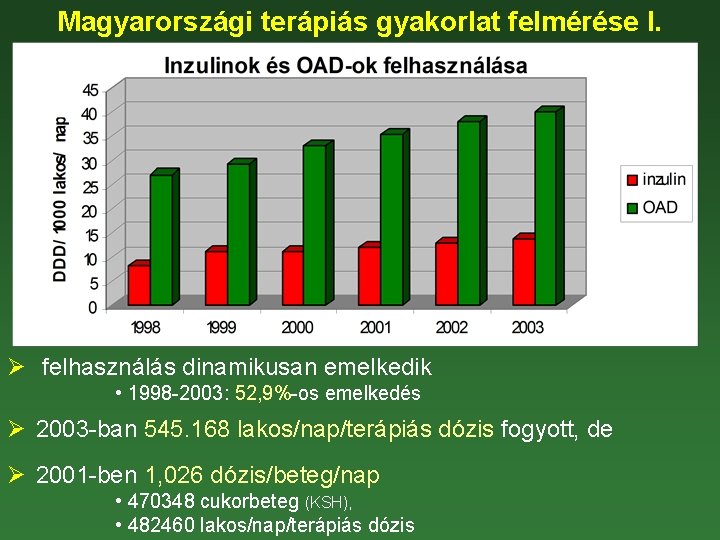 Magyarországi terápiás gyakorlat felmérése I.

Inzulinok és OAD-ok felhasználása

DDD/ 1000 lakos/ nap

45
40
35
30
25
20
15
10
5
0

1998 1999 2000 2001 2002 2003

inzulin
OAD

➢ felhasználás dinamikusan emelkedik
• 1998-2003: 52,9%-os emelkedés

➢ 2003-ban 545.168 lakos/nap/terápiás dózis fogyott, de

➢ 2001-ben 1,026 dózis/beteg/nap
• 470348 cukorbeteg (KSH),
• 482460 lakos/nap/terápiás dózis